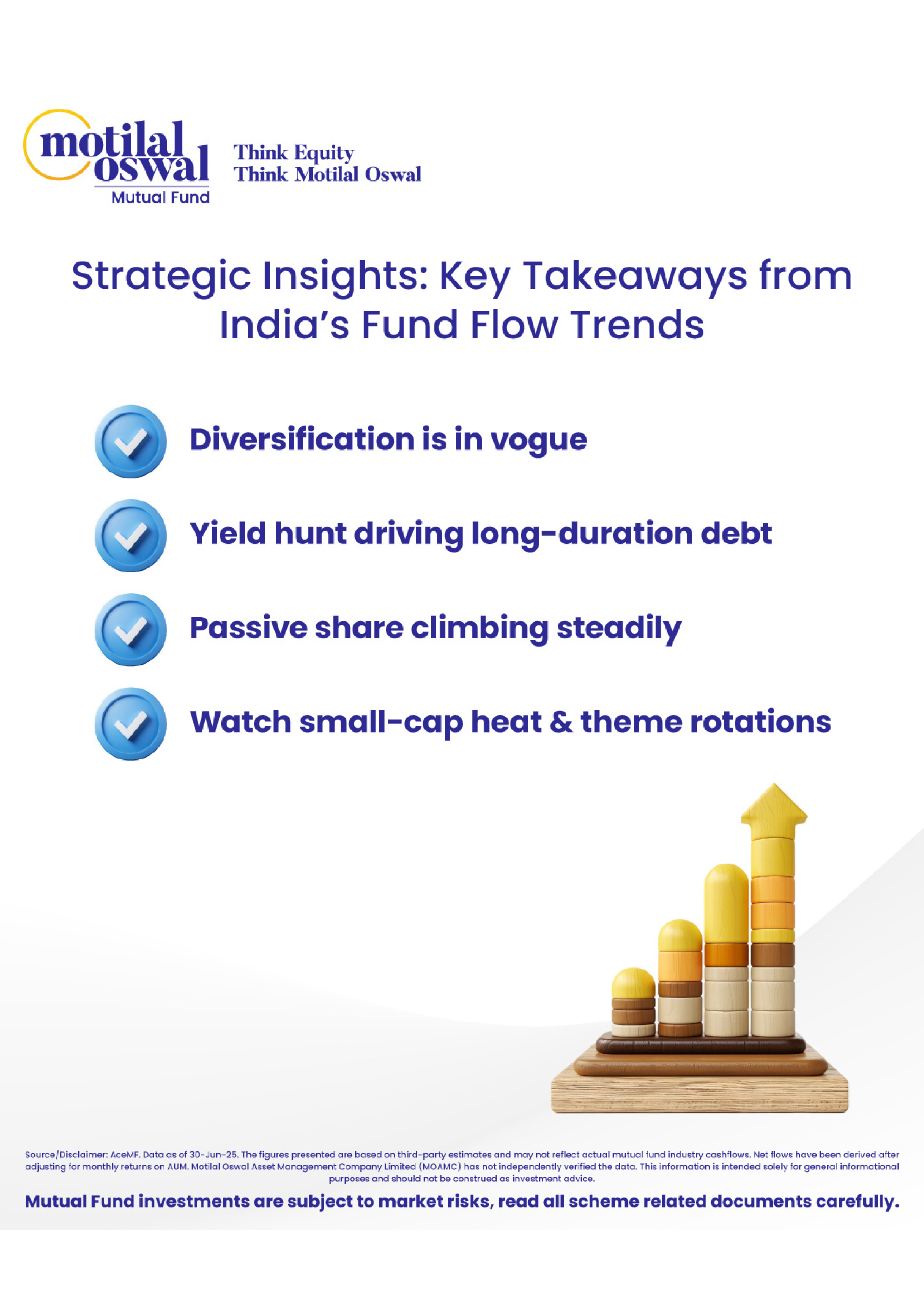 motilal oswal
Mutual Fund

Think Equity
Think Motilal Oswal

Strategic Insights: Key Takeaways from India's Fund Flow Trends

Diversification is in vogue

Yield hunt driving long-duration debt

Passive share climbing steadily

Watch small-cap heat & theme rotations

Source/Disclaimer: AceMF. Data as of 30-Jun-25. The figures presented are based on third-party estimates and may not reflect actual mutual fund industry cashflows. Net flows have been derived after adjusting for monthly returns on AUM. Motilal Oswal Asset Management Company Limited (MOAMC) has not independently verified the data. This information is intended solely for general informational purposes and should not be construed as investment advice.

Mutual Fund investments are subject to market risks, read all scheme related documents carefully.